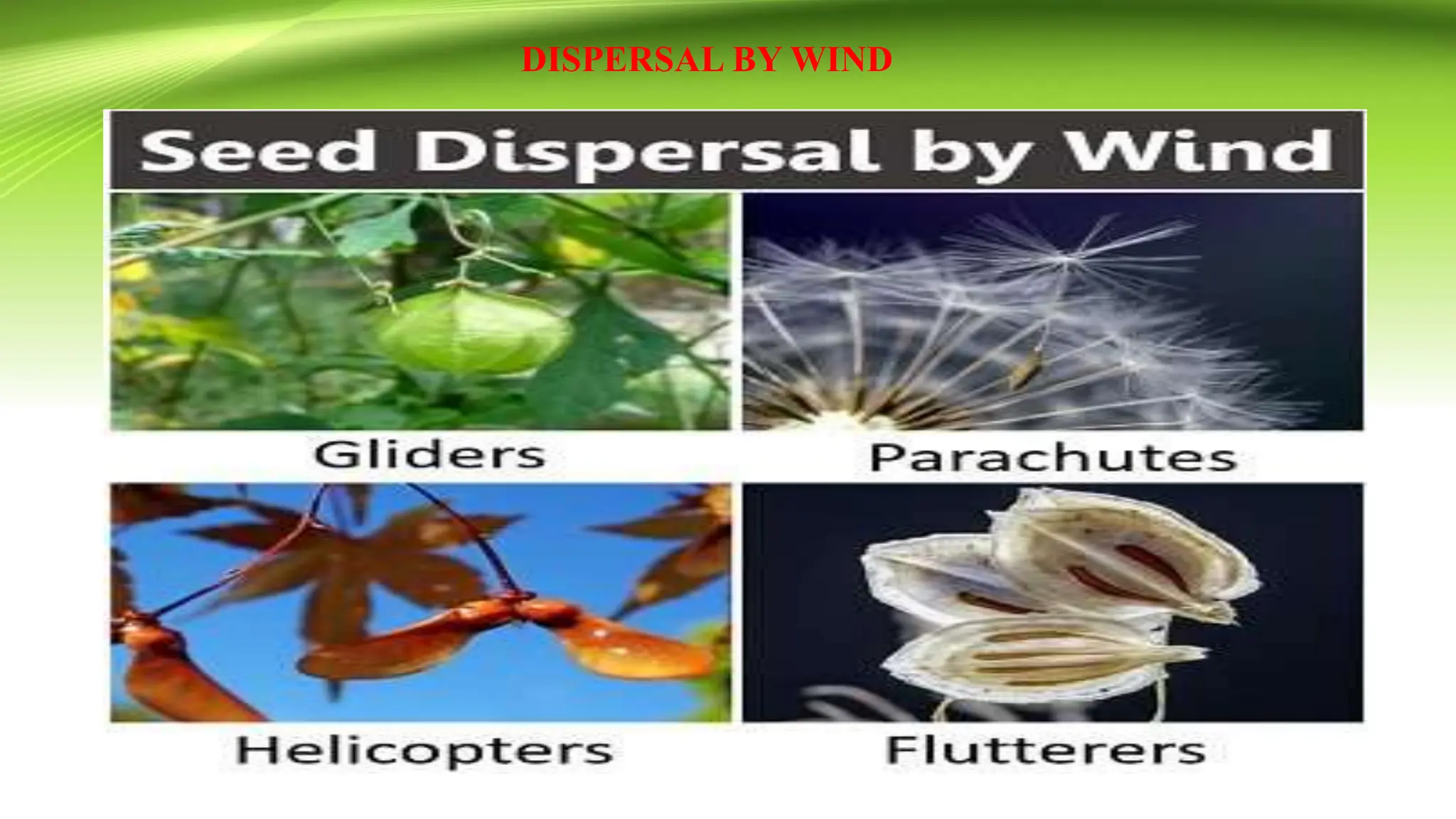 DISPERSAL BY WIND

Seed Dispersal by Wind

Gliders

Parachutes

Helicopters

Flutterers